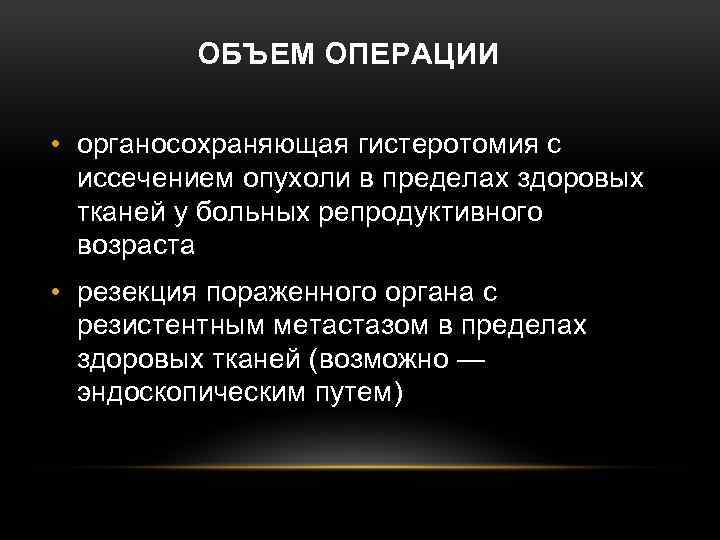 ОБЪЕМ ОПЕРАЦИИ

• органосохраняющая гистеротомия с иссечением опухоли в пределах здоровых тканей у больных репродуктивного возраста

• резекция пораженного органа с резистентным метастазом в пределах здоровых тканей (возможно — эндоскопическим путем)